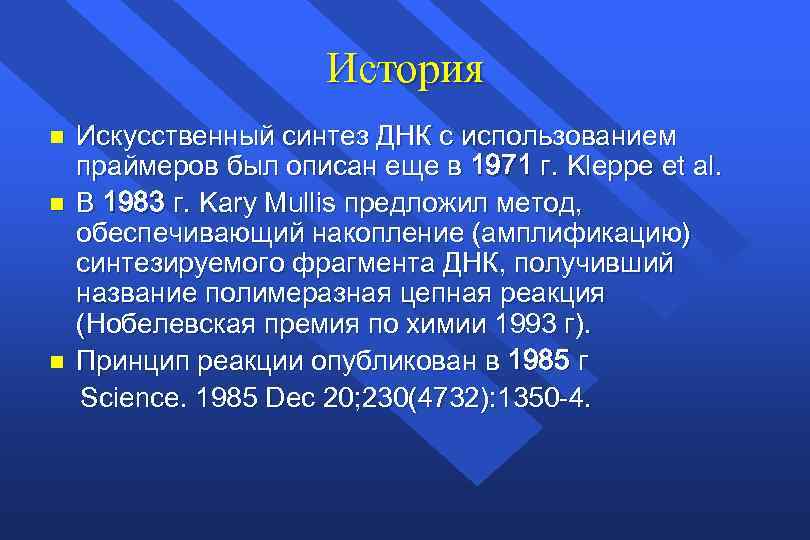 История

Искусственный синтез ДНК с использованием праймеров был описан еще в 1971 г. Kleppe et al.

В 1983 г. Kary Mullis предложил метод, обеспечивающий накопление (амплификацию) синтезируемого фрагмента ДНК, получивший название полимеразная цепная реакция (Нобелевская премия по химии 1993 г).

Принцип реакции опубликован в 1985 г
Science. 1985 Dec 20;230(4732):1350-4.